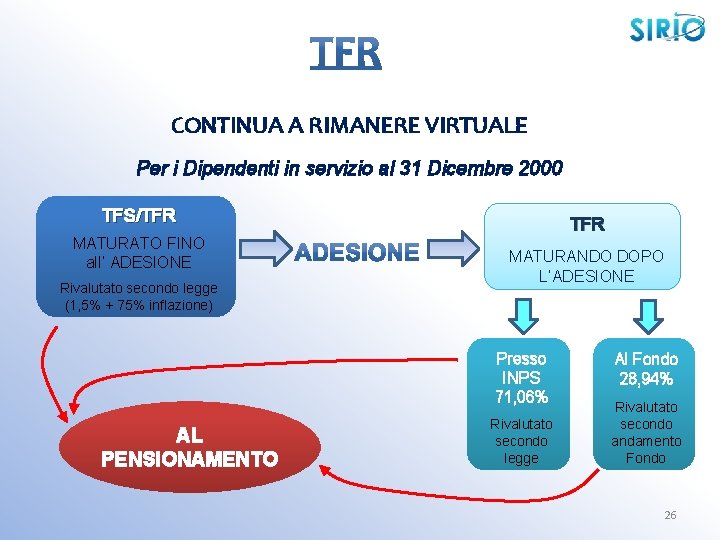 SIRIO

TFR

CONTINUA A RIMANERE VIRTUALE

Per i Dipendenti in servizio al 31 Dicembre 2000

TFS/TFR

MATURATO FINO all' ADESIONE

Rivalutato secondo legge (1,5% + 75% inflazione)

ADESIONE

TFR

MATURANDO DOPO L'ADESIONE

Presso INPS 71,06%

Rivalutato secondo legge

Al Fondo 28,94%

Rivalutato secondo andamento Fondo

AL PENSIONAMENTO

26